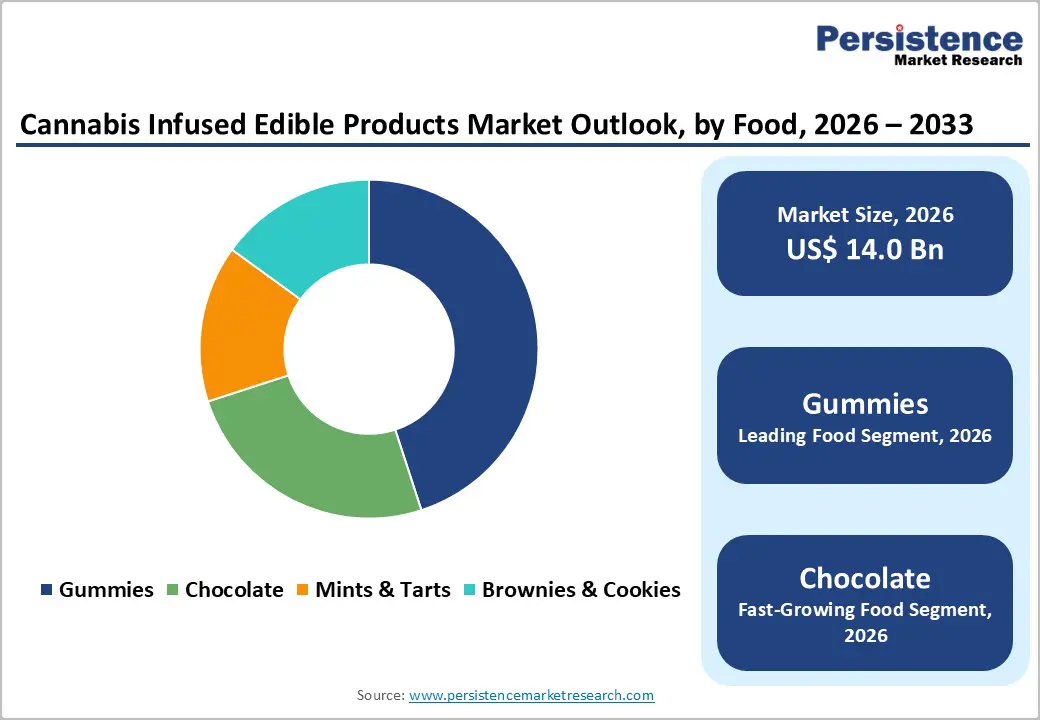 Persistence
Market Research

Cannabis Infused Edible Products Market Outlook, by Food, 2026 – 2033

Gummies Chocolate Mints & Tarts Brownies & Cookies

Market Size, 2026
US$ 14.0 Bn

Gummies
Leading Food Segment, 2026

Chocolate
Fast-Growing Food Segment, 2026

Source: www.persistencemarketresearch.com